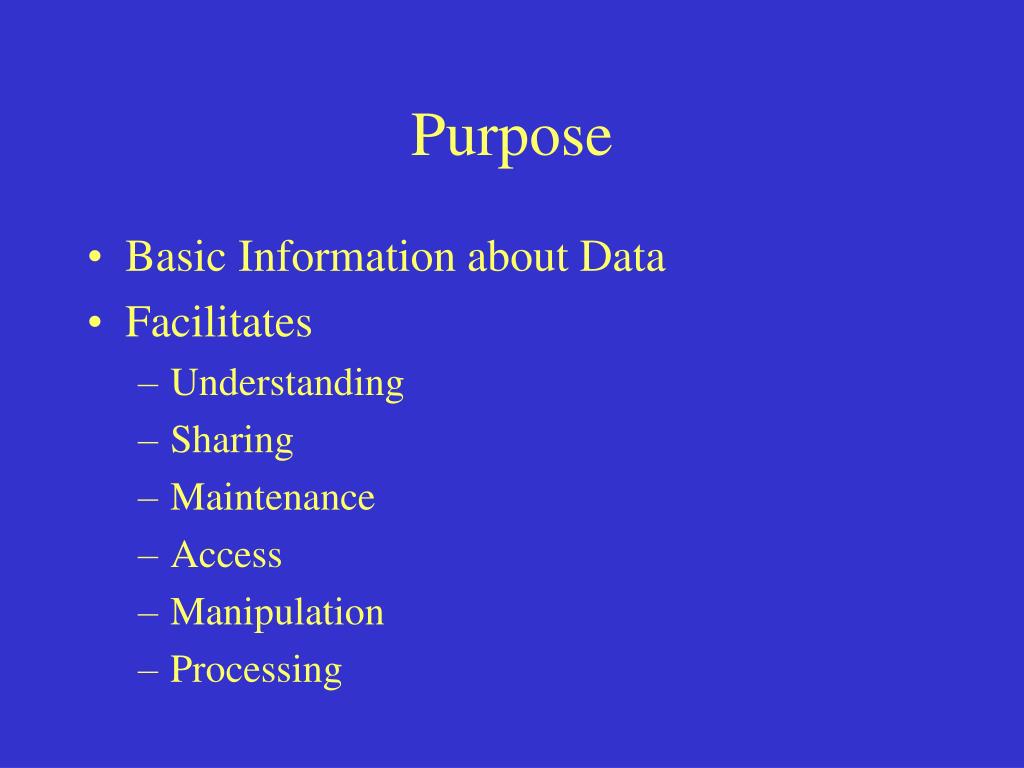 Purpose

• Basic Information about Data
• Facilitates
– Understanding
– Sharing
– Maintenance
– Access
– Manipulation
– Processing